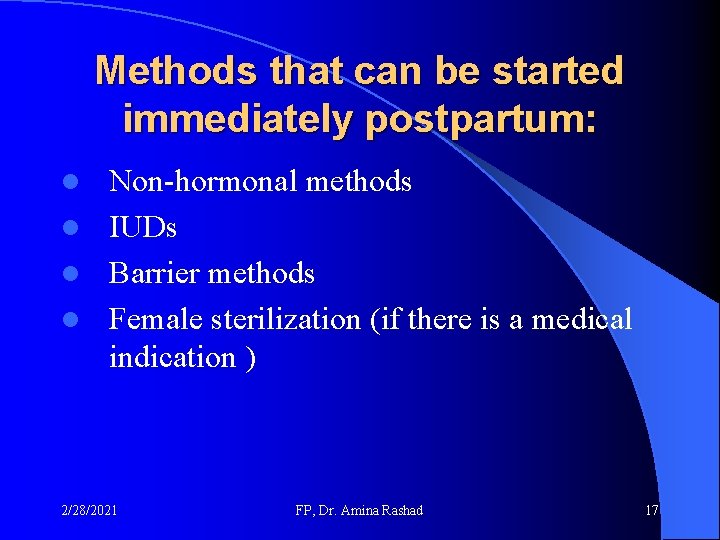 Methods that can be started immediately postpartum:

• Non-hormonal methods
• IUDs
• Barrier methods
• Female sterilization (if there is a medical indication )

2/28/2021 FP, Dr. Amina Rashad 17